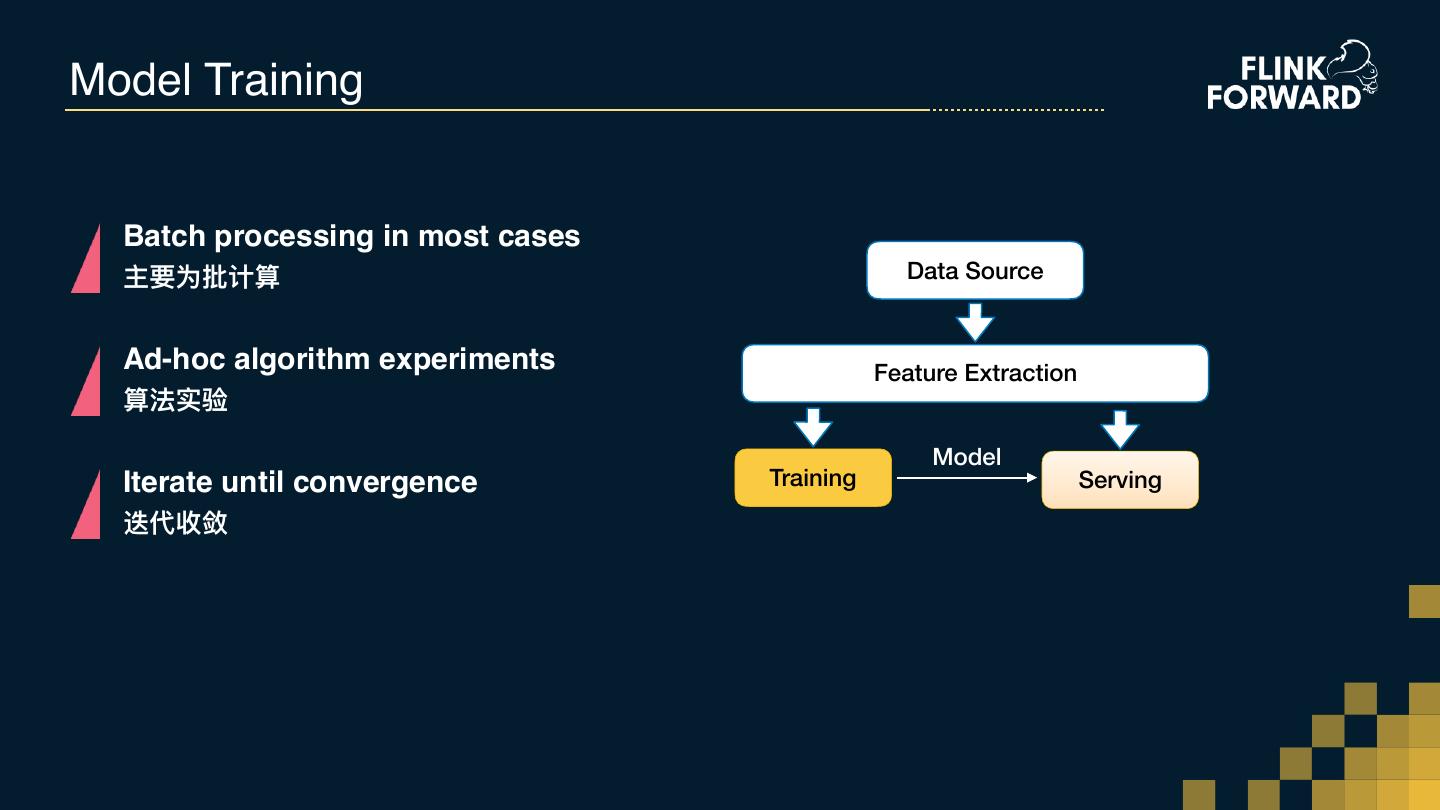 Model Training

FLINK FORWARD

Batch processing in most cases
主要为批计算

Ad-hoc algorithm experiments
算法实验

Iterate until convergence
迭代收敛

Data Source

Feature Extraction

Training

Model

Serving